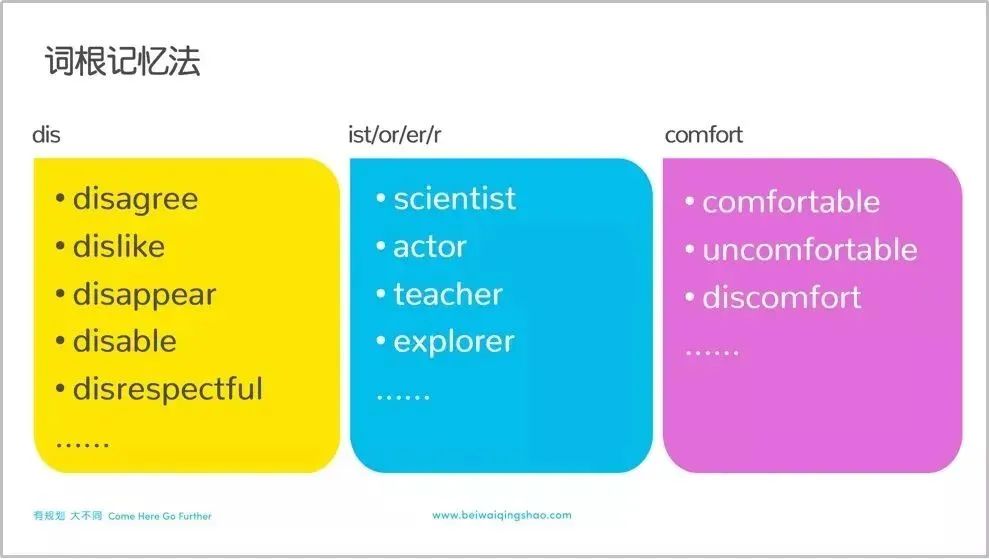 词根记忆法

dis

• disagree
• dislike
• disappear
• disable
• disrespectful
……

ist/or/er/r

• scientist
• actor
• teacher
• explorer
……

comfort

• comfortable
• uncomfortable
• discomfort
……

有规划 大不同 Come Here Go Further

www.beiwaiqingshao.com